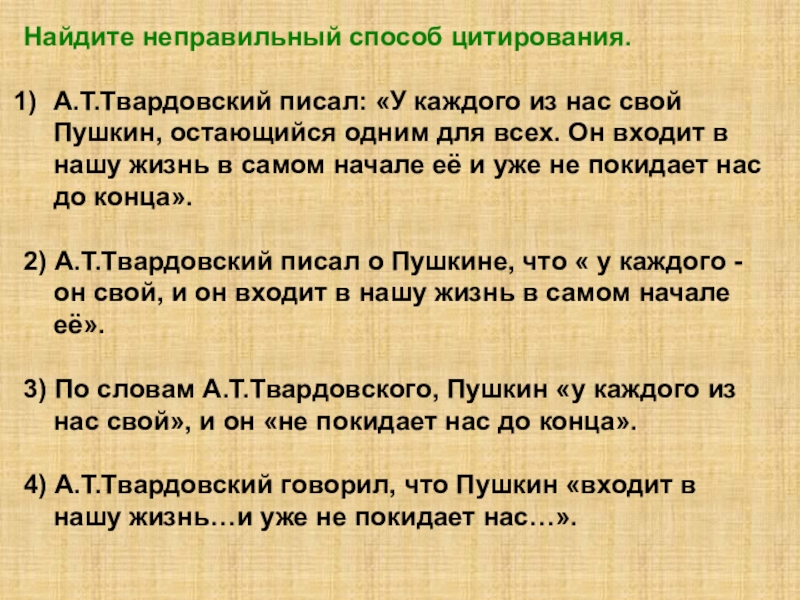 Найдите неправильный способ цитирования.

1) А.Т.Твардовский писал: «У каждого из нас свой Пушкин, остающийся одним для всех. Он входит в нашу жизнь в самом начале её и уже не покидает нас до конца».

2) А.Т.Твардовский писал о Пушкине, что « у каждого - он свой, и он входит в нашу жизнь в самом начале её».

3) По словам А.Т.Твардовского, Пушкин «у каждого из нас свой», и он «не покидает нас до конца».

4) А.Т.Твардовский говорил, что Пушкин «входит в нашу жизнь…и уже не покидает нас…».